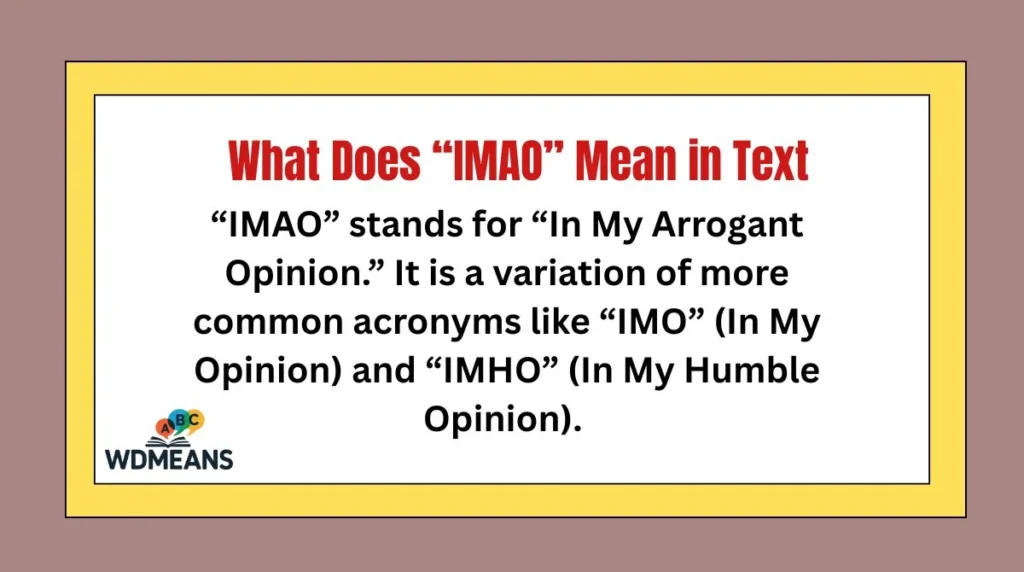 What Does “IMAO” Mean in Text

“IMAO” stands for “In My Arrogant Opinion.” It is a variation of more common acronyms like “IMO” (In My Opinion) and “IMHO” (In My Humble Opinion).

ABC
WDMEANS